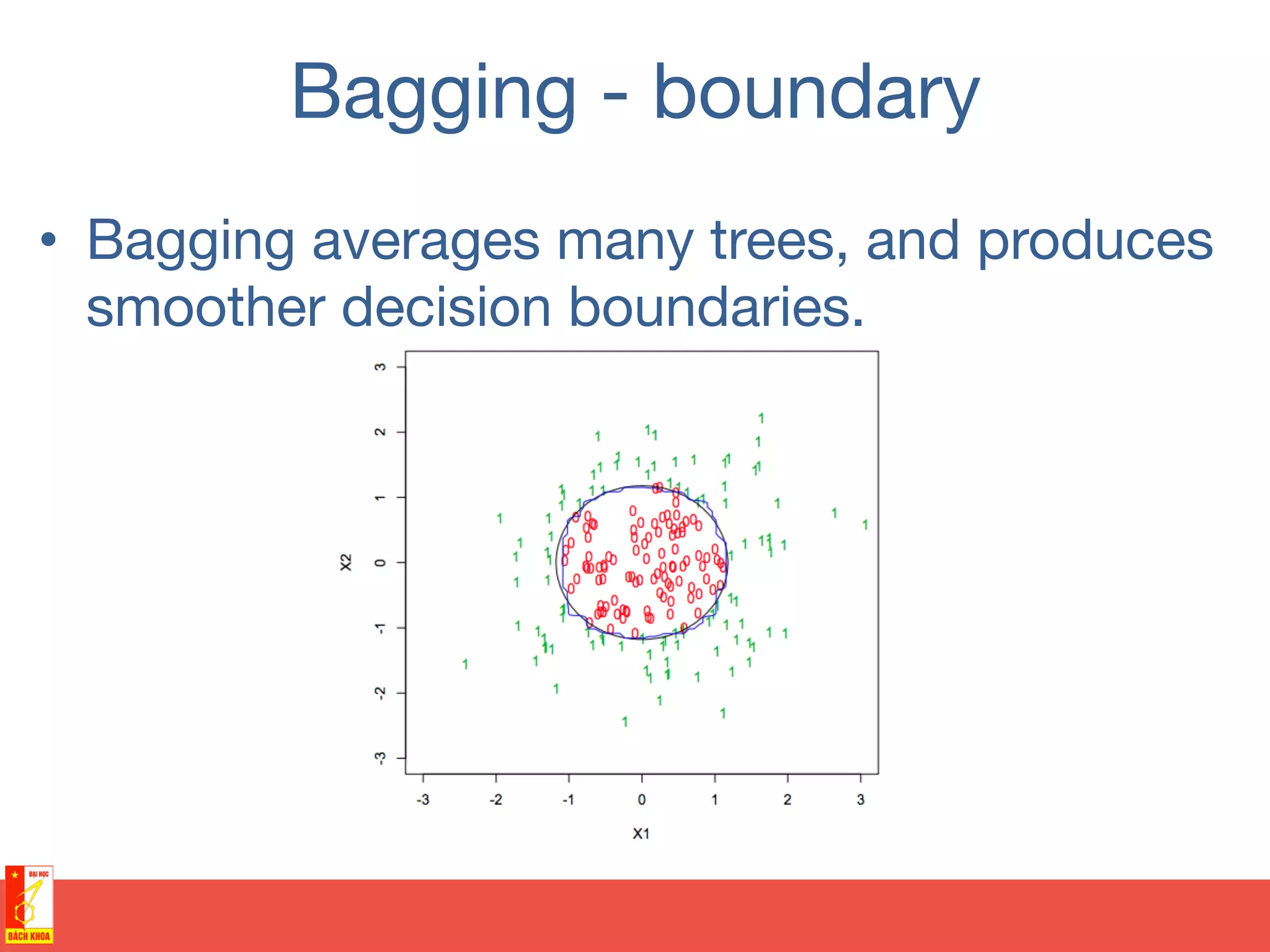 Bagging - boundary

• Bagging averages many trees, and produces smoother decision boundaries.

3
2
1
0
-1
-2
-3
X2

-3 -2 -1 0 1 2 3
X1

ĐẠI HỌC
BÁCH KHOA